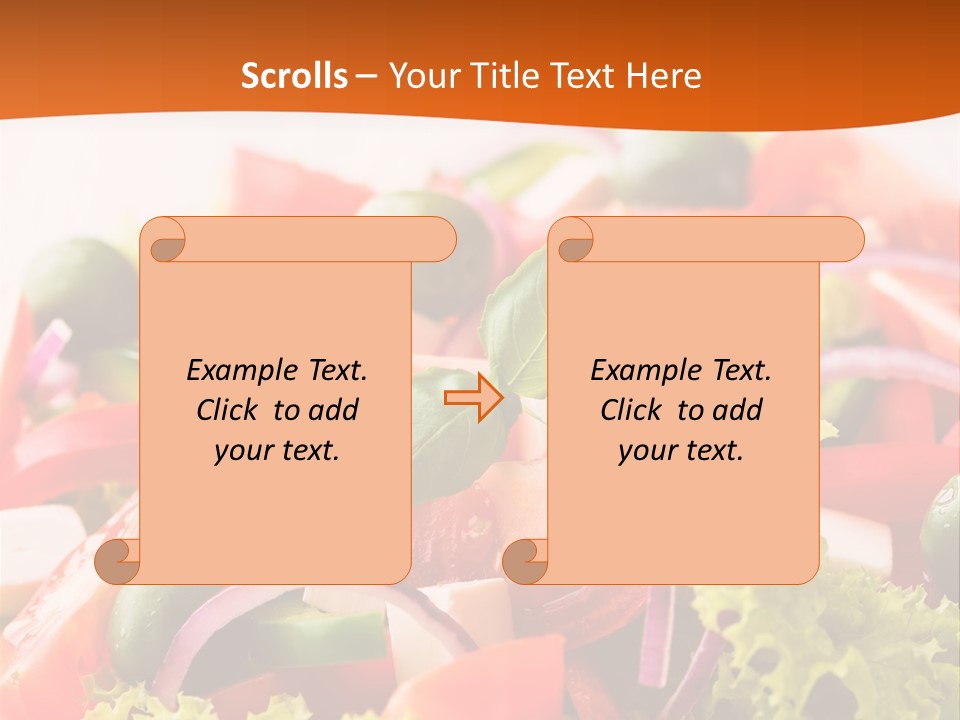 Scrolls – Your Title Text Here

Example Text. Click to add your text.

Example Text. Click to add your text.